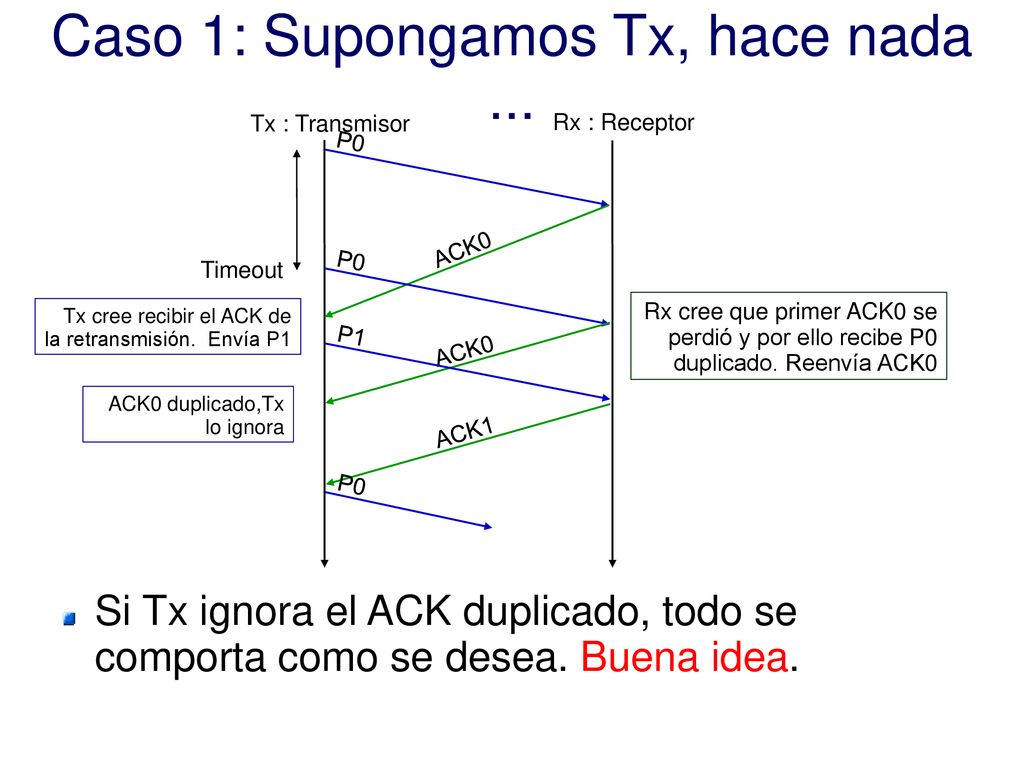 Caso 1: Supongamos Tx, hace nada …

Tx : Transmisor

Rx : Receptor

P0

ACK0

Timeout

P0

Tx cree recibir el ACK de la retransmisión. Envía P1

Rx cree que primer ACK0 se perdió y por ello recibe P0 duplicado. Reenvía ACK0

P1

ACK0

ACK0 duplicado,Tx lo ignora

ACK1

P0

Si Tx ignora el ACK duplicado, todo se comporta como se desea. Buena idea.